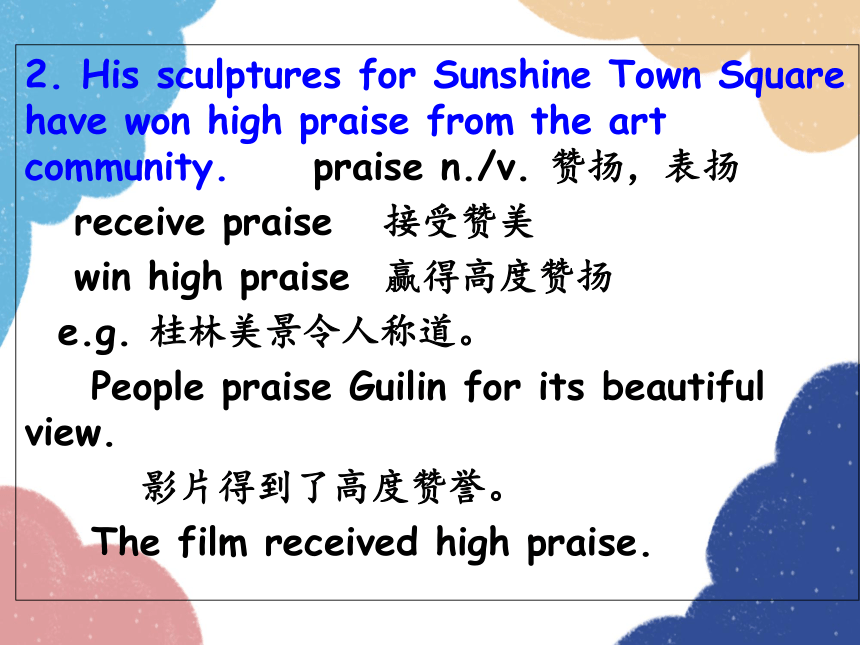 2. His sculptures for Sunshine Town Square have won high praise from the art community. praise n./v. 赞扬，表扬

receive praise 接受赞美

win high praise 赢得高度赞扬

e.g. 桂林美景令人称道。

People praise Guilin for its beautiful view.

影片得到了高度赞誉。

The film received high praise.